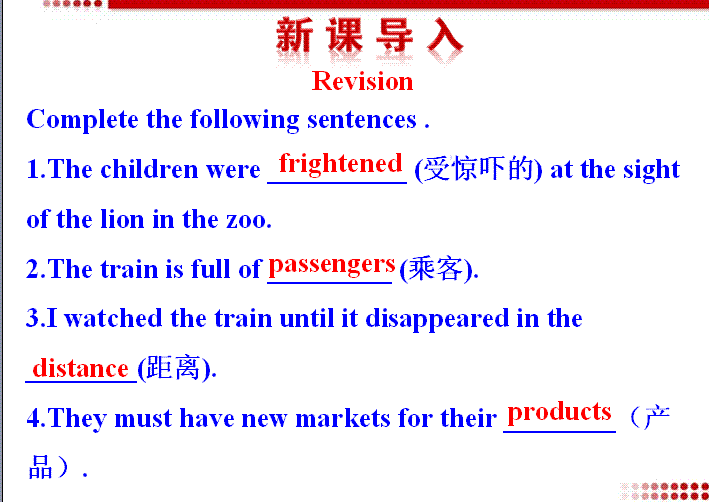 新课导入
Revision
Complete the following sentences .
1.The children were frightened (受惊吓的) at the sight of the lion in the zoo.
2.The train is full of passengers (乘客).
3.I watched the train until it disappeared in the distance (距离).
4.They must have new markets for their products （产品）.